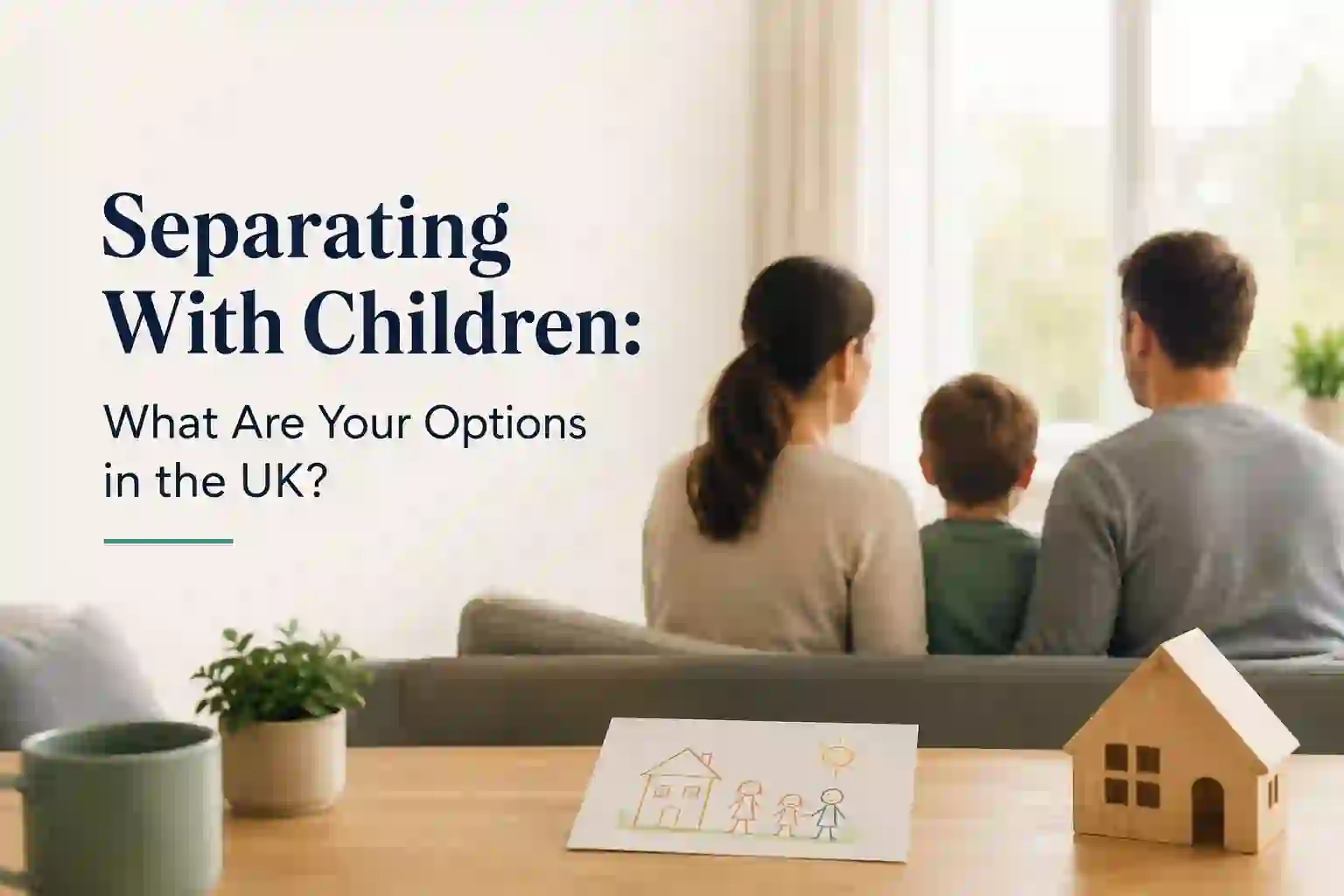 Separating With Children:

What Are Your Options in the UK?